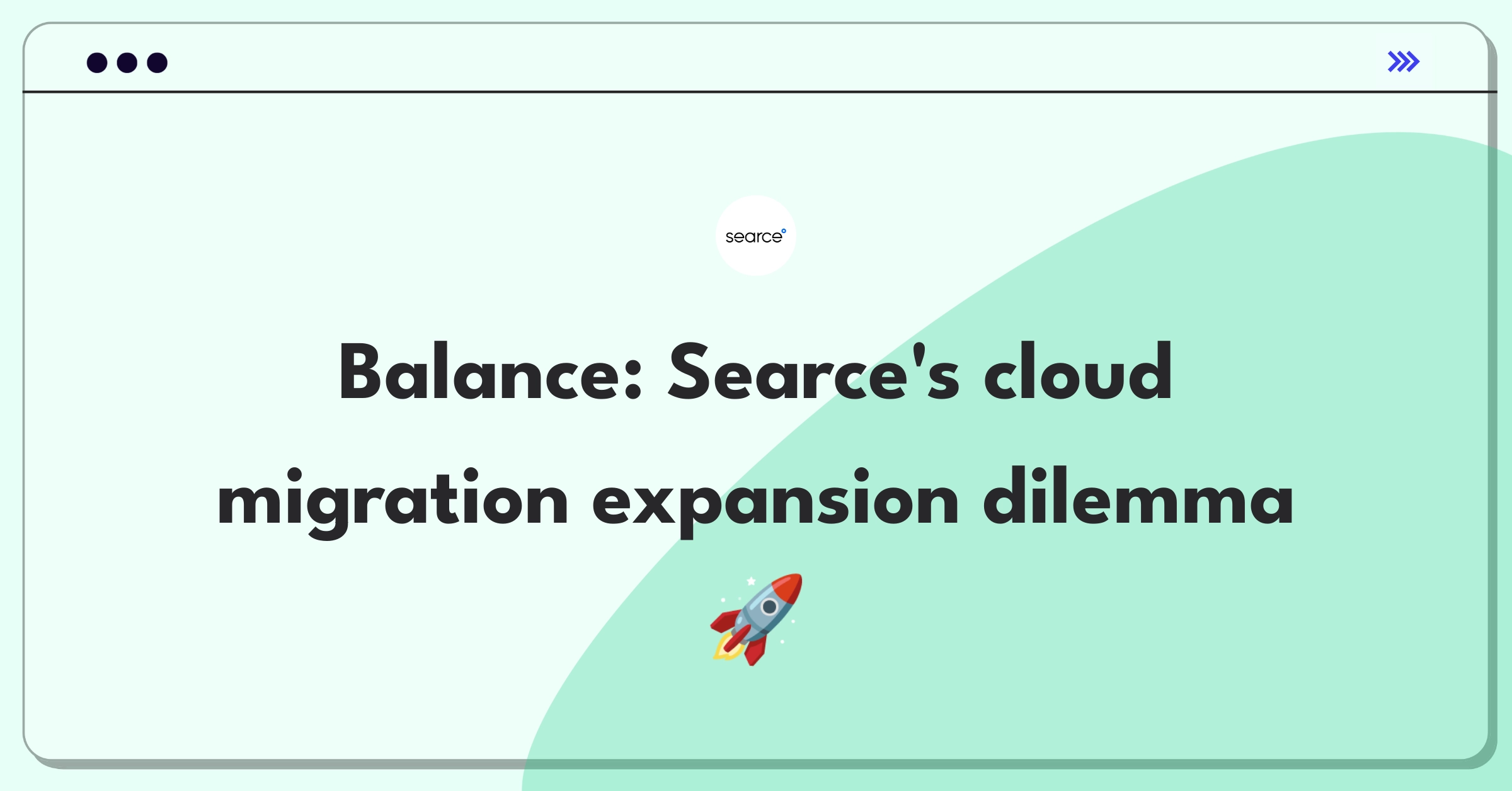 searce

Balance: Searce's cloud migration expansion dilemma